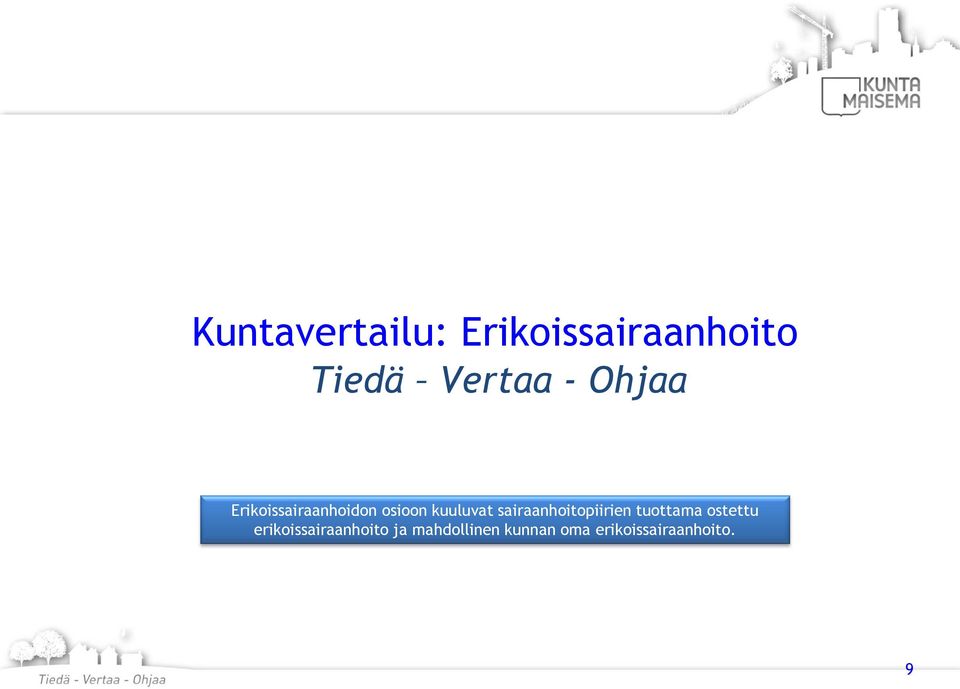 KUNTA
MAISEMA

Kuntavertailu: Erikoissairaanhoito
Tiedä – Vertaa - Ohjaa

Erikoissairaanhoidon osioon kuuluvat sairaanhoitopiirien tuottama ostettu erikoissairaanhoito ja mahdollinen kunnan oma erikoissairaanhoito.

Tiedä - Vertaa - Ohjaa

9